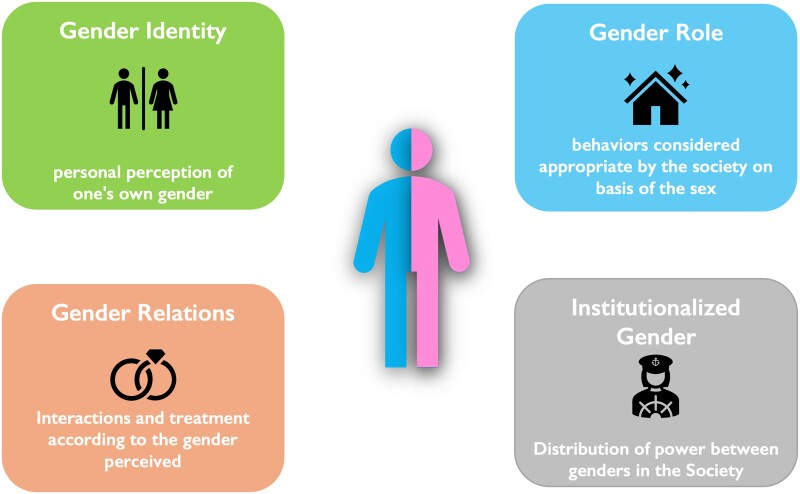 Gender Identity

personal perception of one's own gender

Gender Role

behaviors considered appropriate by the society on basis of the sex

Gender Relations

Interactions and treatment according to the gender perceived

Institutionalized Gender

Distribution of power between genders in the Society